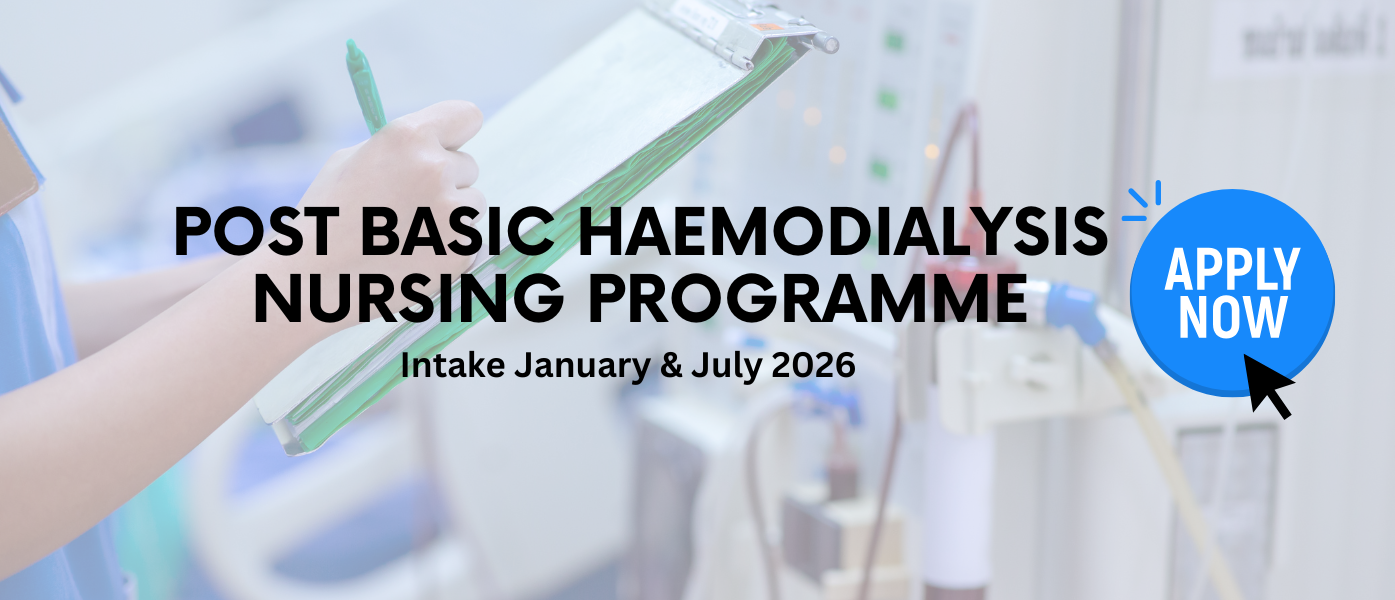 POST BASIC HAEMODIALYSIS NURSING PROGRAMME

Intake January & July 2026

APPLY NOW